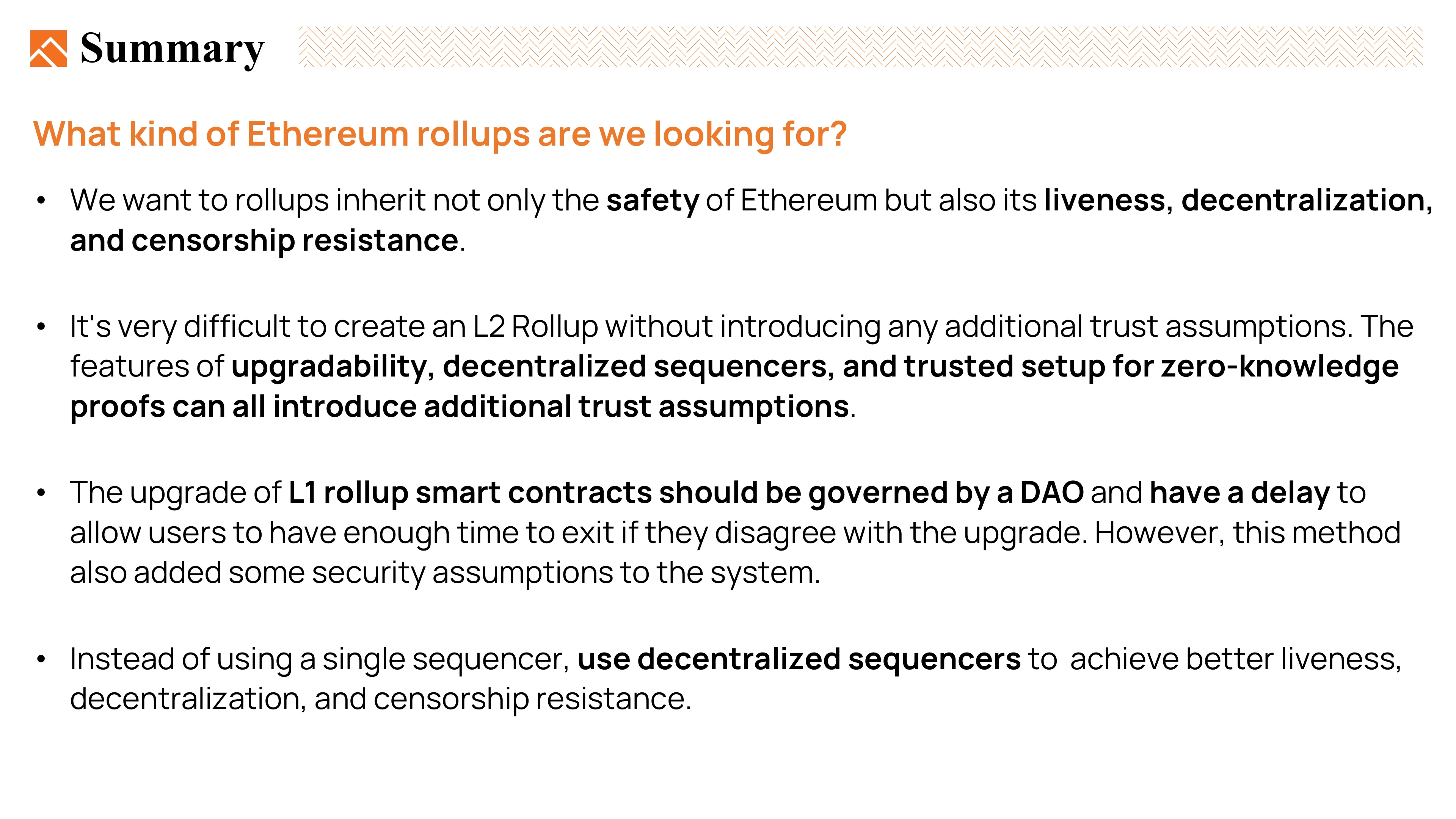 Summary

What kind of Ethereum rollups are we looking for?

• We want to rollups inherit not only the safety of Ethereum but also its liveness, decentralization, and censorship resistance.

• It's very difficult to create an L2 Rollup without introducing any additional trust assumptions. The features of upgradability, decentralized sequencers, and trusted setup for zero-knowledge proofs can all introduce additional trust assumptions.

• The upgrade of L1 rollup smart contracts should be governed by a DAO and have a delay to allow users to have enough time to exit if they disagree with the upgrade. However, this method also added some security assumptions to the system.

• Instead of using a single sequencer, use decentralized sequencers to achieve better liveness, decentralization, and censorship resistance.